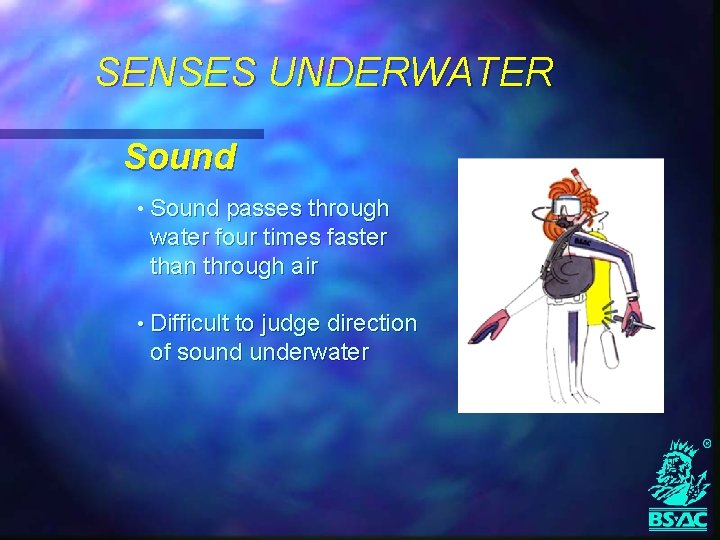 SENSES UNDERWATER

Sound

• Sound passes through water four times faster than through air

• Difficult to judge direction of sound underwater

BSAC

®

BS·AC